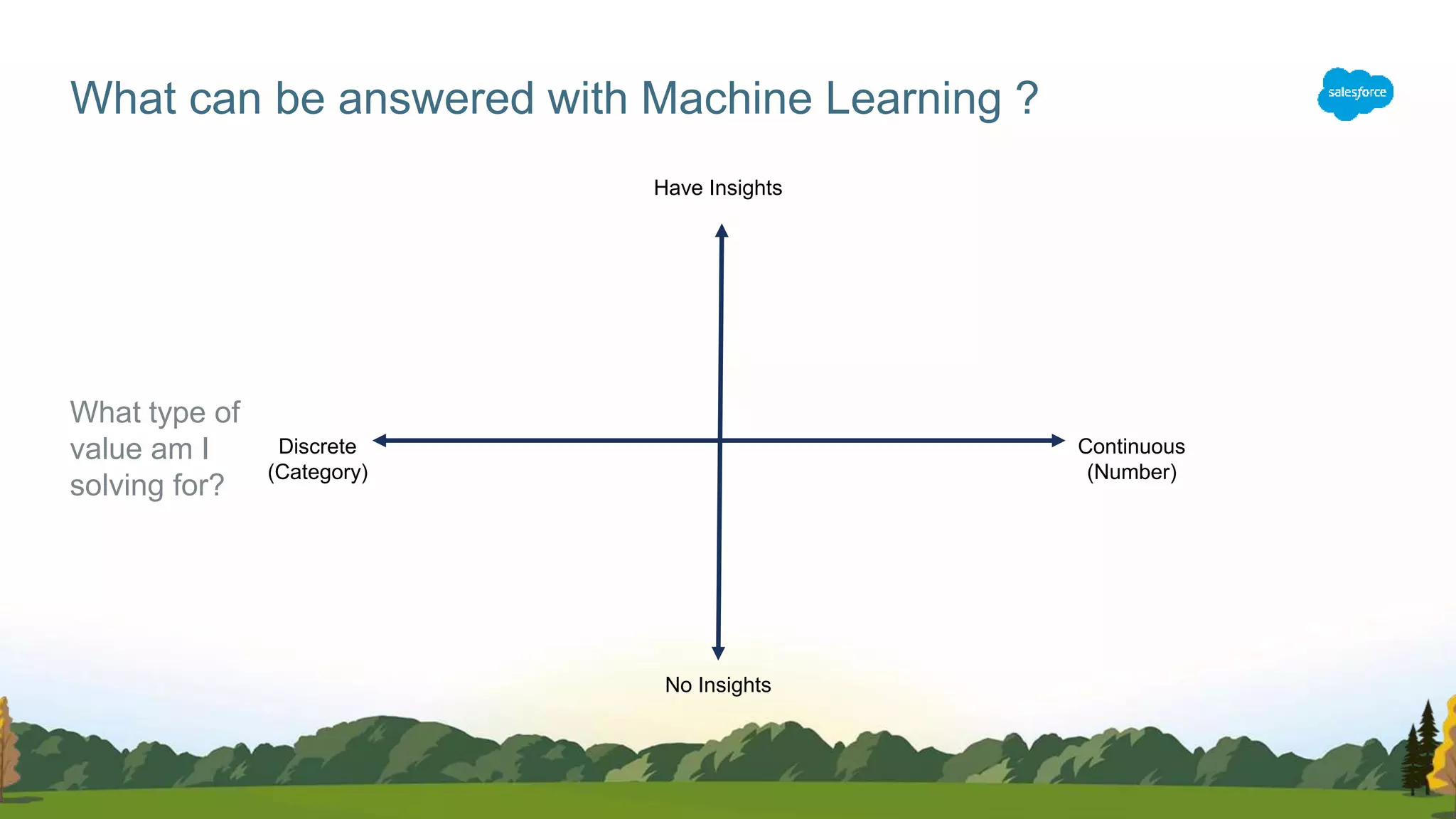 What can be answered with Machine Learning ?

salesforce

Have Insights

What type of value am I solving for?

Discrete (Category)

Continuous (Number)

No Insights